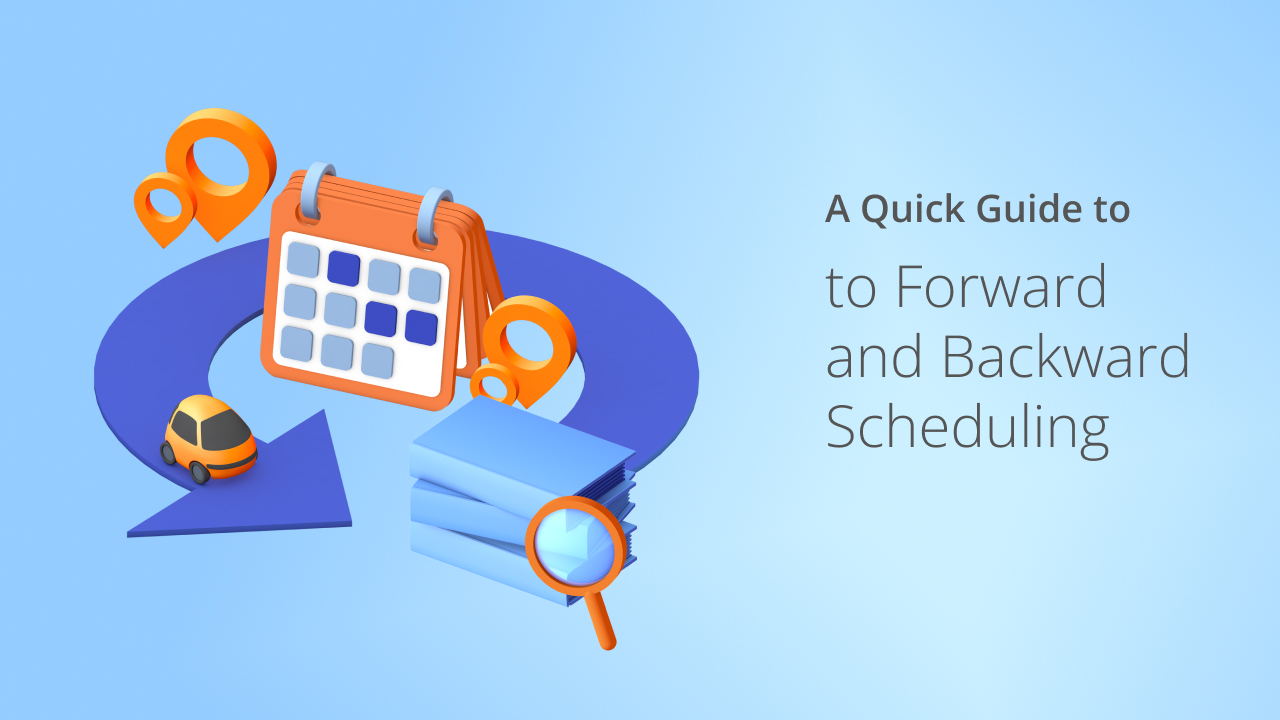 A Quick Guide to

to Forward and Backward Scheduling